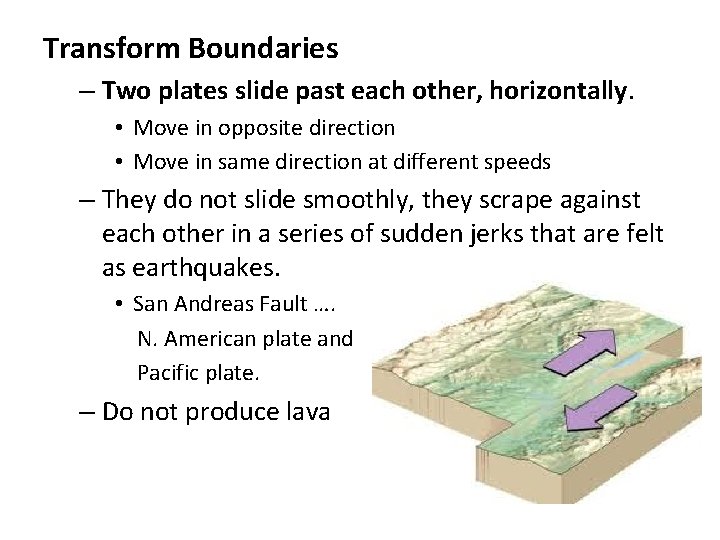 Transform Boundaries

– Two plates slide past each other, horizontally.

• Move in opposite direction

• Move in same direction at different speeds

– They do not slide smoothly, they scrape against each other in a series of sudden jerks that are felt as earthquakes.

• San Andreas Fault ….
N. American plate and
Pacific plate.

– Do not produce lava